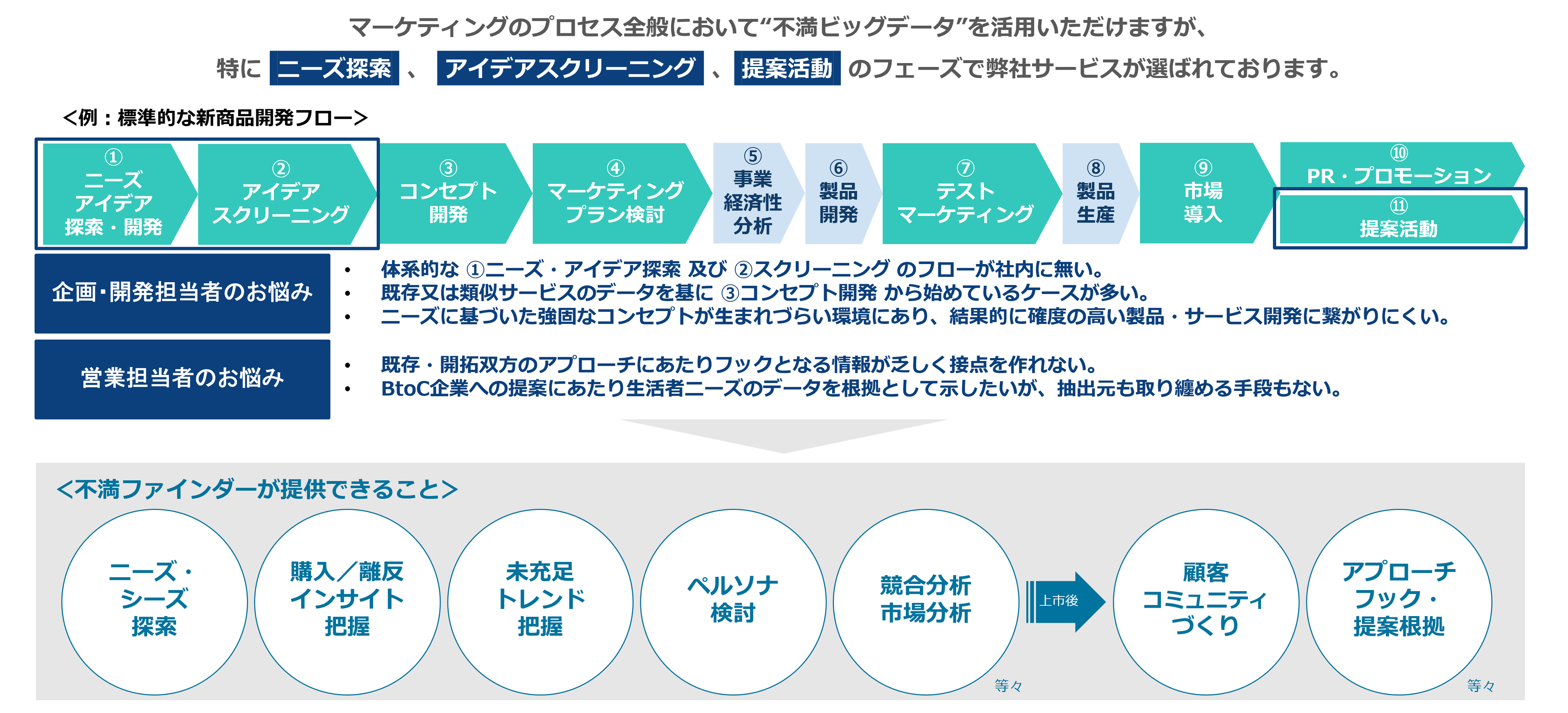 マーケティングのプロセス全般において“不満ビッグデータ”を活用いただけますが、

特に ニーズ探索 、 アイデアスクリーニング 、 提案活動 のフェーズで弊社サービスが選ばれております。

<例：標準的な新商品開発フロー>

①
ニーズ
アイデア
探索・開発

②
アイデア
スクリーニング

③
コンセプト
開発

④
マーケティング
プラン検討

⑤
事業
経済性
分析

⑥
製品
開発

⑦
テスト
マーケティング

⑧
製品
生産

⑨
市場
導入

⑩
PR・プロモーション

⑪
提案活動

企画･開発担当者のお悩み

• 体系的な ①ニーズ・アイデア探索 及び ②スクリーニング のフローが社内に無い。
• 既存又は類似サービスのデータを基に ③コンセプト開発 から始めているケースが多い。
• ニーズに基づいた強固なコンセプトが生まれづらい環境にあり、結果的に確度の高い製品・サービス開発に繋がりにくい。

営業担当者のお悩み

• 既存・開拓双方のアプローチにあたりフックとなる情報が乏しく接点を作れない。
• BtoC企業への提案にあたり生活者ニーズのデータを根拠として示したいが、抽出元も取り纏める手段もない。

<不満ファインダーが提供できること>

ニーズ・
シーズ
探索

購入／離反
インサイト
把握

未充足
トレンド
把握

ペルソナ
検討

競合分析
市場分析

等々

上市後

顧客
コミュニティ
づくり

アプローチ
フック・
提案根拠

等々